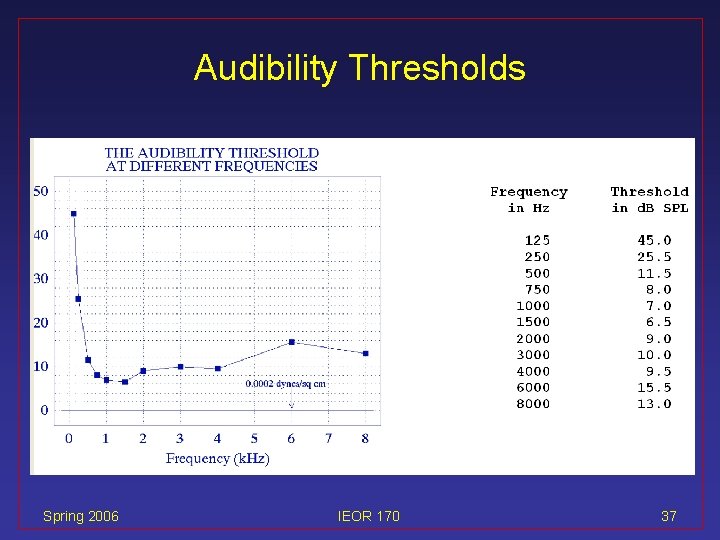 Audibility Thresholds

THE AUDIBILITY THRESHOLD AT DIFFERENT FREQUENCIES

50
40
30
20
10
0

0.0002 dynes/sq cm

0 1 2 3 4 5 6 7 8

Frequency (kHz)

| Frequency in Hz | Threshold in dB SPL |
|---|---|
| 125 | 45.0 |
| 250 | 25.5 |
| 500 | 11.5 |
| 750 | 8.0 |
| 1000 | 7.0 |
| 1500 | 6.5 |
| 2000 | 9.0 |
| 3000 | 10.0 |
| 4000 | 9.5 |
| 6000 | 15.5 |
| 8000 | 13.0 |

Spring 2006 IEOR 170 37